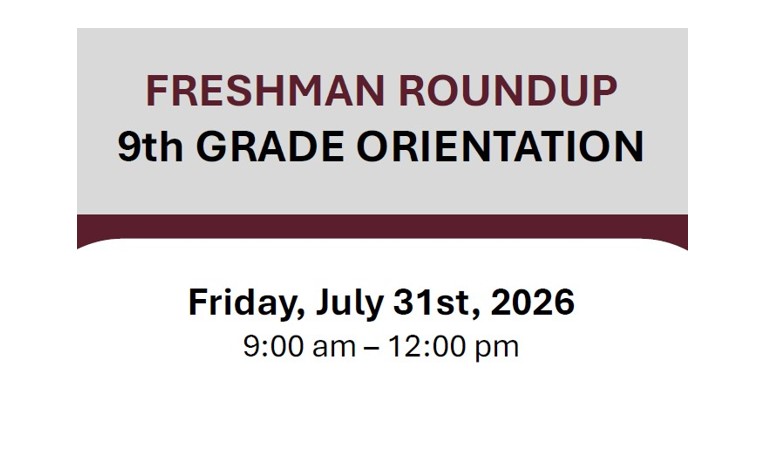 FRESHMAN ROUNDUP
9th GRADE ORIENTATION

Friday, July 31st, 2026
9:00 am – 12:00 pm